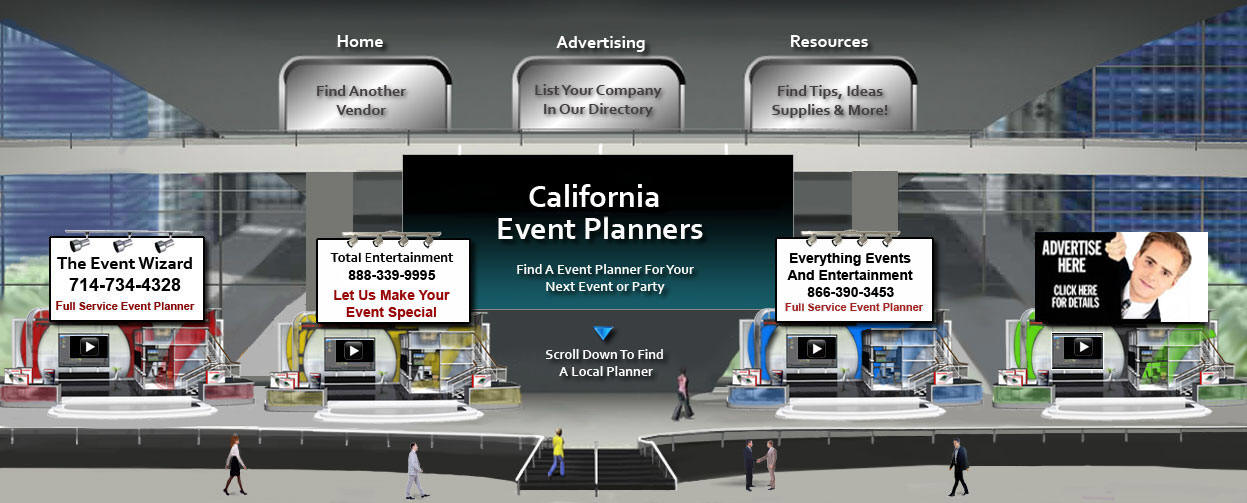 Home

Find Another Vendor

Advertising

List Your Company In Our Directory

Resources

Find Tips, Ideas Supplies & More!

California Event Planners

Find A Event Planner For Your Next Event or Party

Scroll Down To Find A Local Planner

The Event Wizard
714-734-4328
Full Service Event Planner

Total Entertainment
888-339-9995
Let Us Make Your Event Special

Everything Events And Entertainment
866-390-3453
Full Service Event Planner

ADVERTISE HERE
CLICK HERE FOR DETAILS